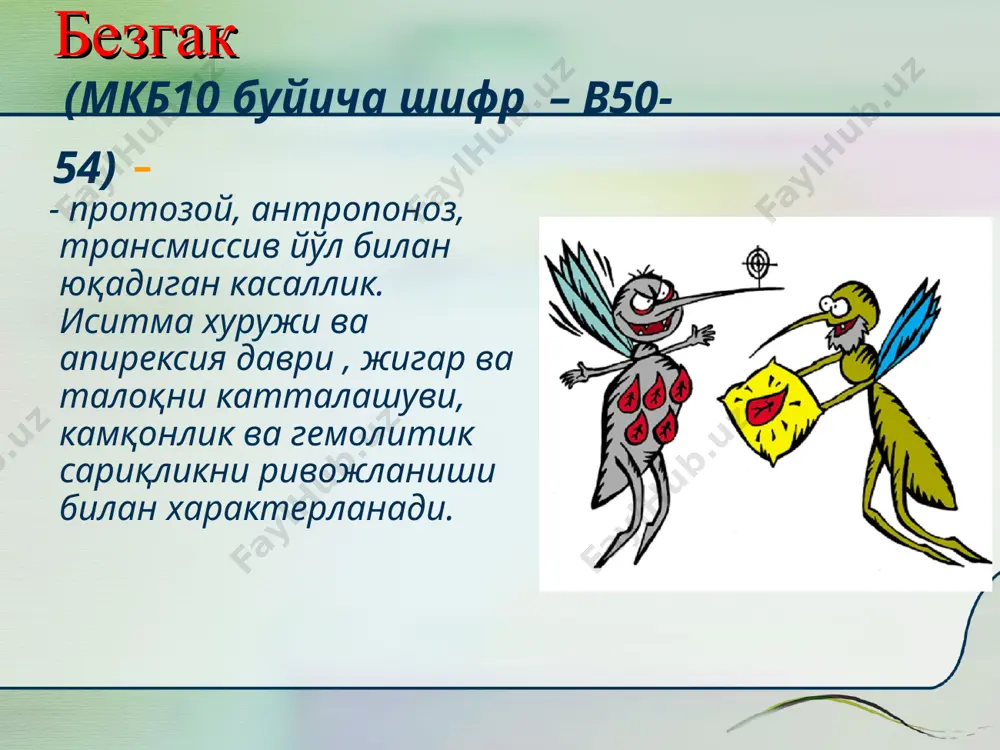 Безгак

(МКБ10 буйича шифр – В50-54) –

- протозой, антропоноз, трансмиссив йўл билан юқадиган касаллик. Иситма хуружи ва апирексия даври , жигар ва талоқни катталашуви, камқонлик ва гемолитик сариқликни ривожланиши билан характерланади.

FaylHub.uz